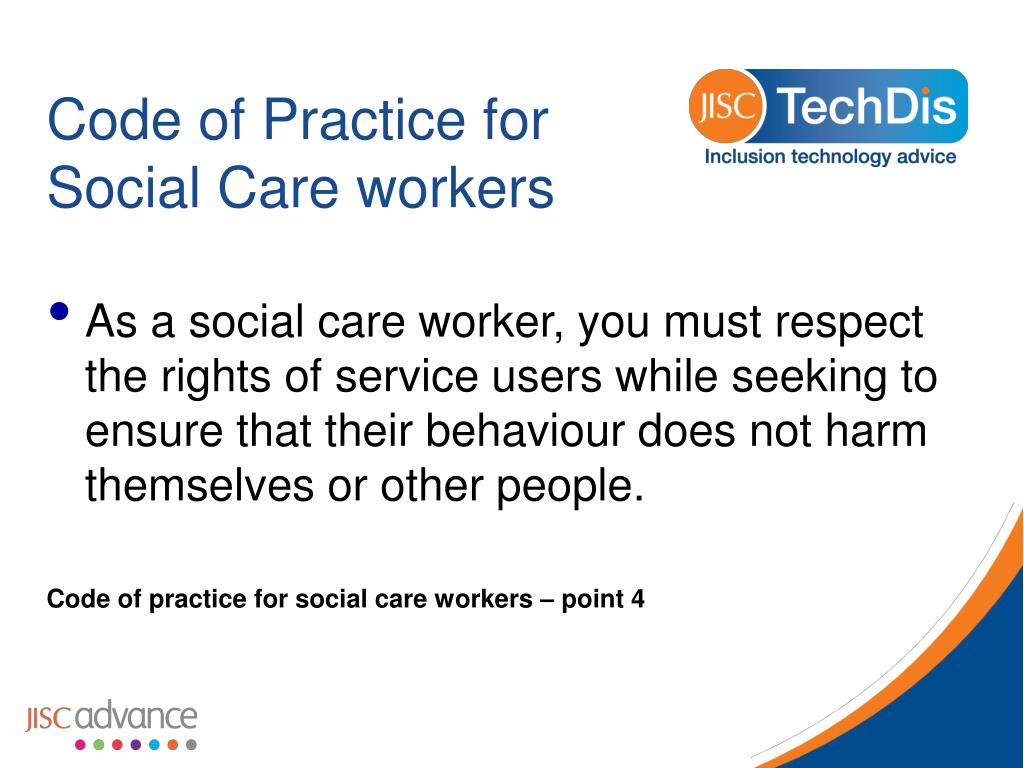 Code of Practice for Social Care workers

JISC TechDis
Inclusion technology advice

• As a social care worker, you must respect the rights of service users while seeking to ensure that their behaviour does not harm themselves or other people.

Code of practice for social care workers – point 4

JISC advance